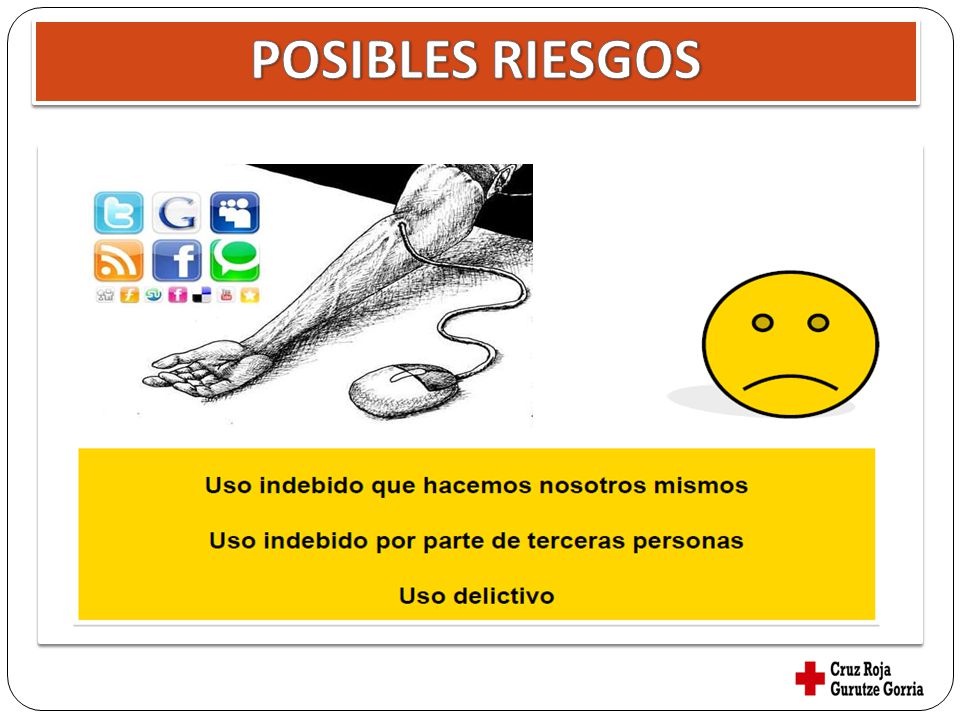 POSIBLES RIESGOS

Uso indebido que hacemos nosotros mismos

Uso indebido por parte de terceras personas

Uso delictivo

Cruz Roja
Gurutze Gorria